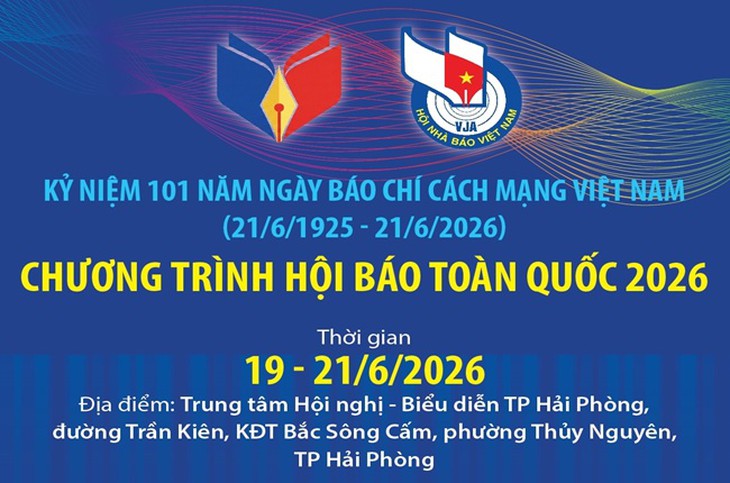 VJA
HỘI NHÀ BÁO VIỆT NAM

KỶ NIỆM 101 NĂM NGÀY BÁO CHÍ CÁCH MẠNG VIỆT NAM
(21/6/1925 - 21/6/2026)

CHƯƠNG TRÌNH HỘI BÁO TOÀN QUỐC 2026

Thời gian
19 - 21/6/2026

Địa điểm: Trung tâm Hội nghị - Biểu diễn TP Hải Phòng, đường Trần Kiên, KĐT Bắc Sông Cấm, phường Thủy Nguyên, TP Hải Phòng